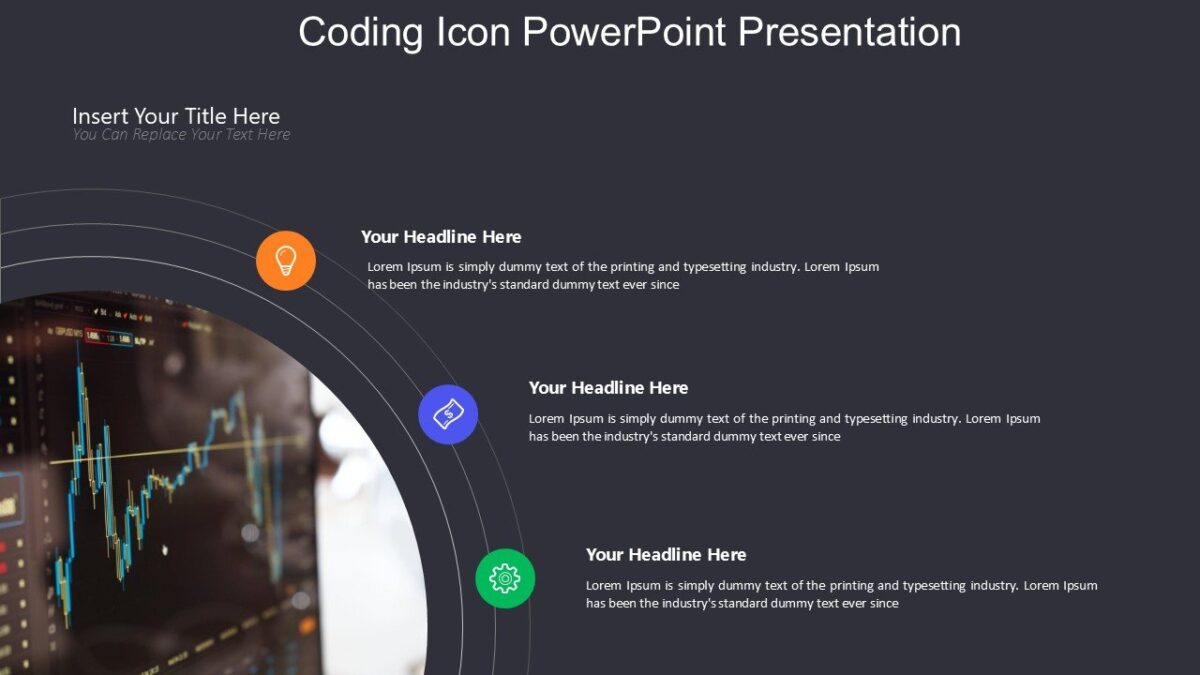 Coding Icon PowerPoint Presentation

Insert Your Title Here
You Can Replace Your Text Here

Your Headline Here
Lorem Ipsum is simply dummy text of the printing and typesetting industry. Lorem Ipsum has been the industry's standard dummy text ever since

Your Headline Here
Lorem Ipsum is simply dummy text of the printing and typesetting industry. Lorem Ipsum has been the industry's standard dummy text ever since

Your Headline Here
Lorem Ipsum is simply dummy text of the printing and typesetting industry. Lorem Ipsum has been the industry's standard dummy text ever since